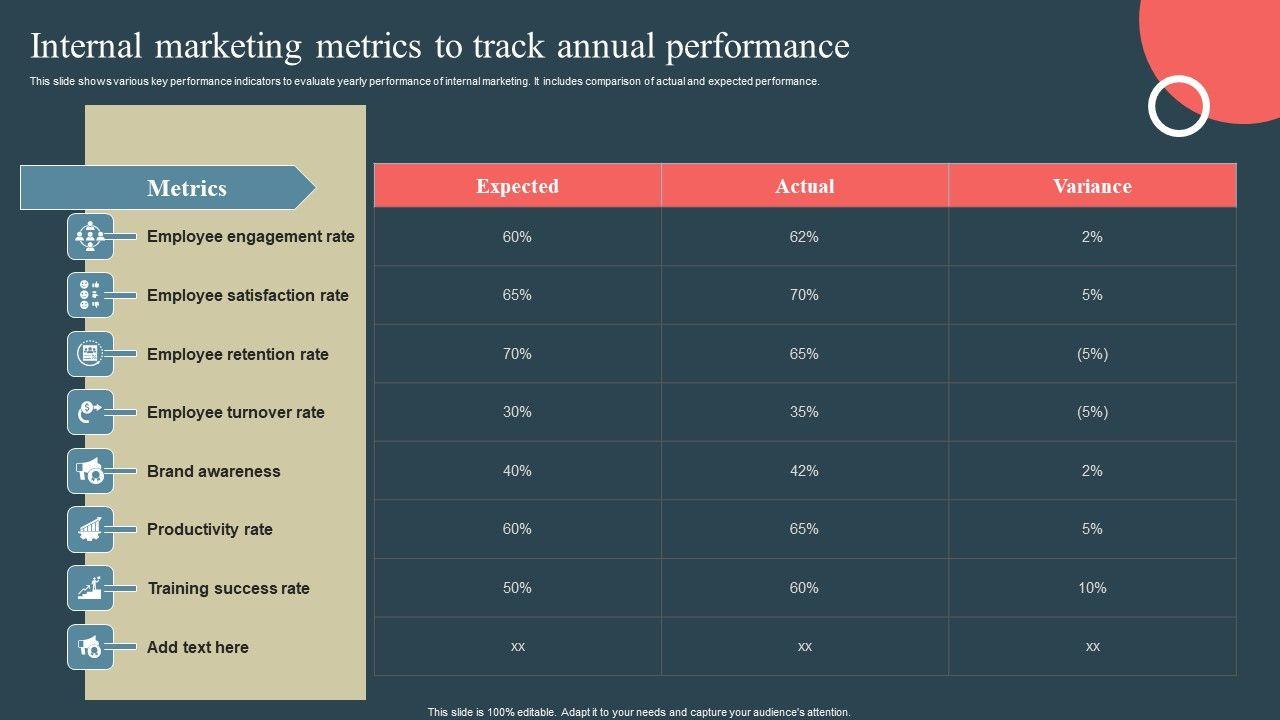 Internal marketing metrics to track annual performance

This slide shows various key performance indicators to evaluate yearly performance of internal marketing. It includes comparison of actual and expected performance.

| Metrics | Expected | Actual | Variance |
|---|---|---|---|
| Employee engagement rate | 60% | 62% | 2% |
| Employee satisfaction rate | 65% | 70% | 5% |
| Employee retention rate | 70% | 65% | (5%) |
| Employee turnover rate | 30% | 35% | (5%) |
| Brand awareness | 40% | 42% | 2% |
| Productivity rate | 60% | 65% | 5% |
| Training success rate | 50% | 60% | 10% |
| Add text here | xx | xx | xx |

This slide is 100% editable. Adapt it to your needs and capture your audience's attention.